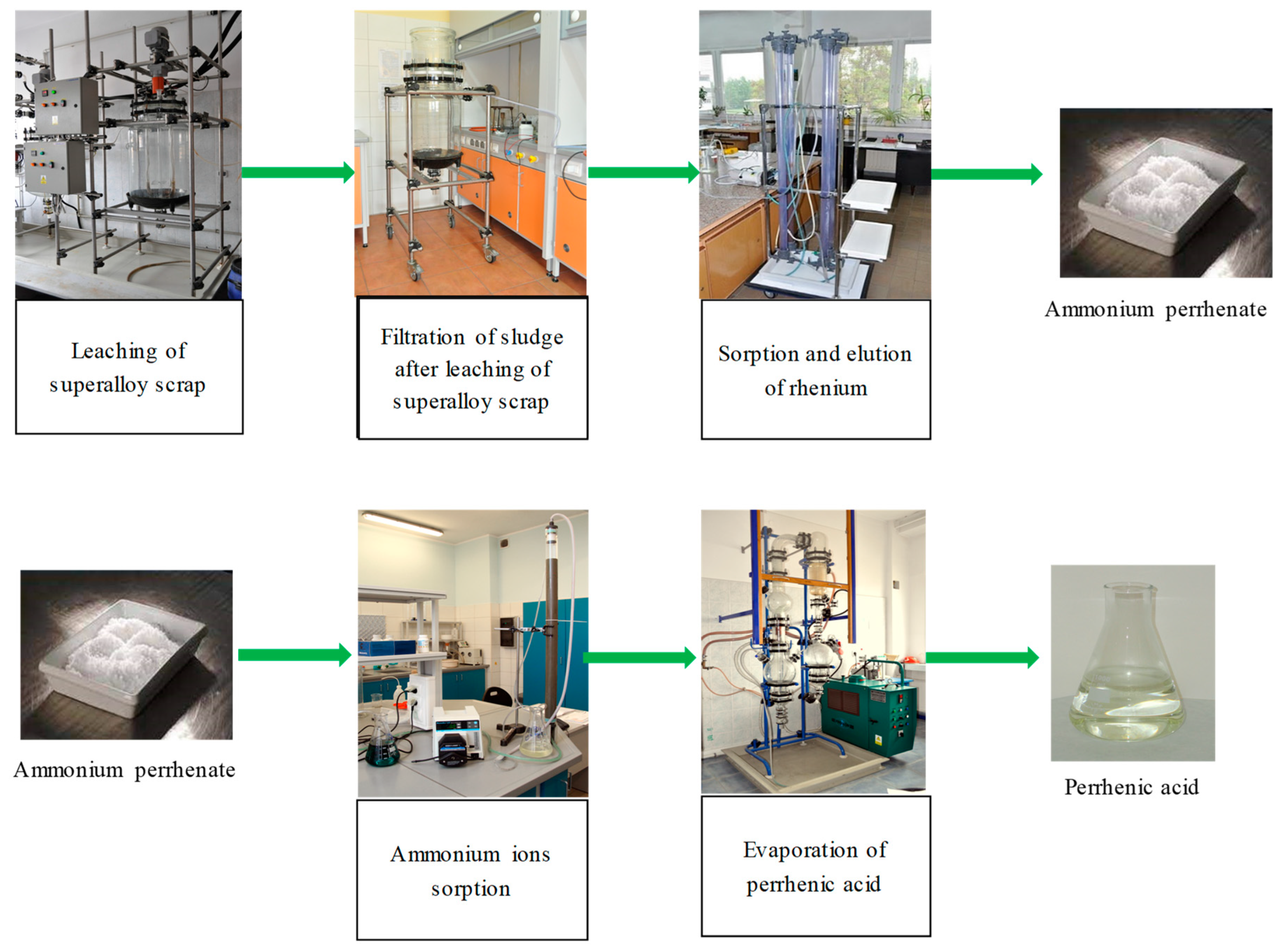 Leaching of superalloy scrap

Filtration of sludge after leaching of superalloy scrap

Sorption and elution of rhenium

Ammonium perrhenate

Ammonium perrhenate

Ammonium ions sorption

Evaporation of perrhenic acid

Perrhenic acid